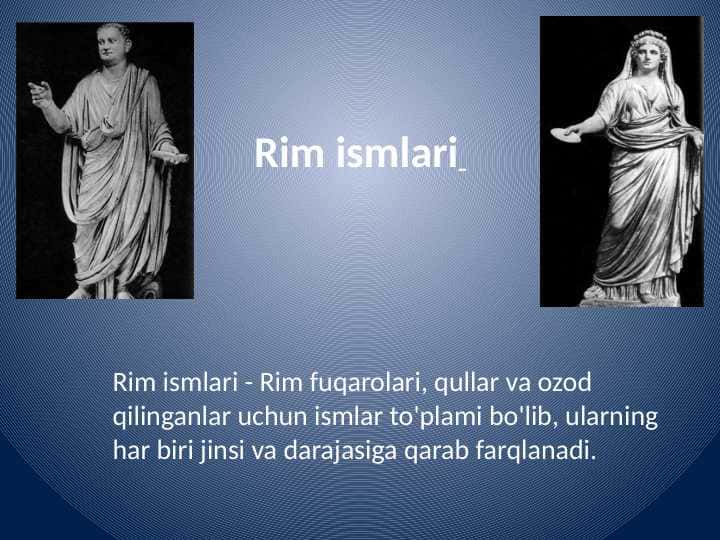 Rim ismlari

Rim ismlari - Rim fuqarolari, qullar va ozod qilinganlar uchun ismlar to'plami bo'lib, ularning har biri jinsi va darajasiga qarab farqlanadi.